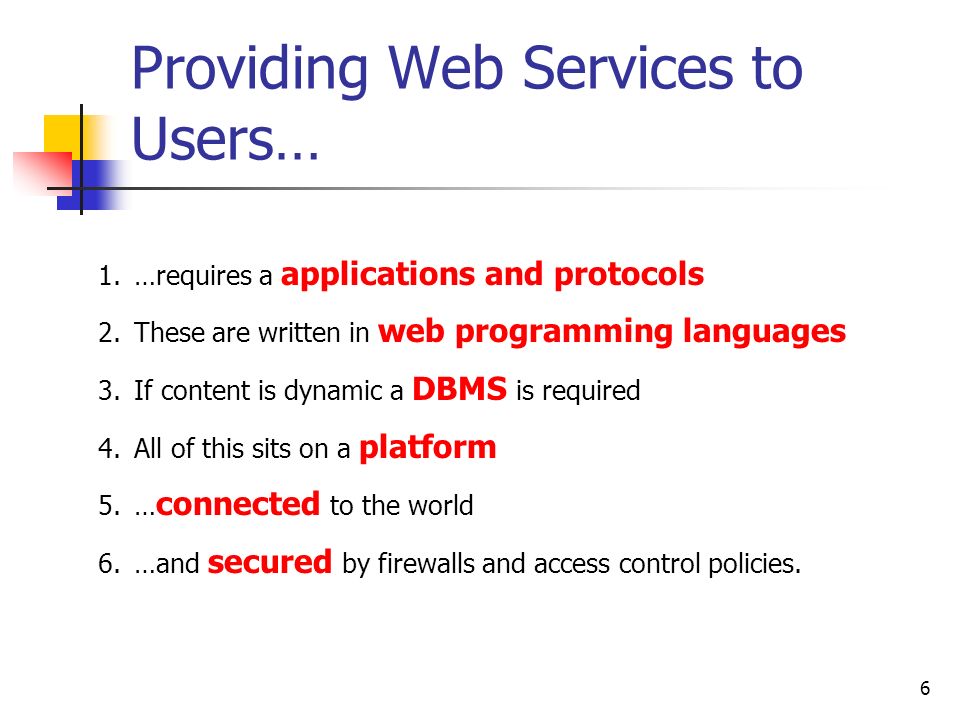 Providing Web Services to Users…

1. …requires a applications and protocols
2. These are written in web programming languages
3. If content is dynamic a DBMS is required
4. All of this sits on a platform
5. …connected to the world
6. …and secured by firewalls and access control policies.

6